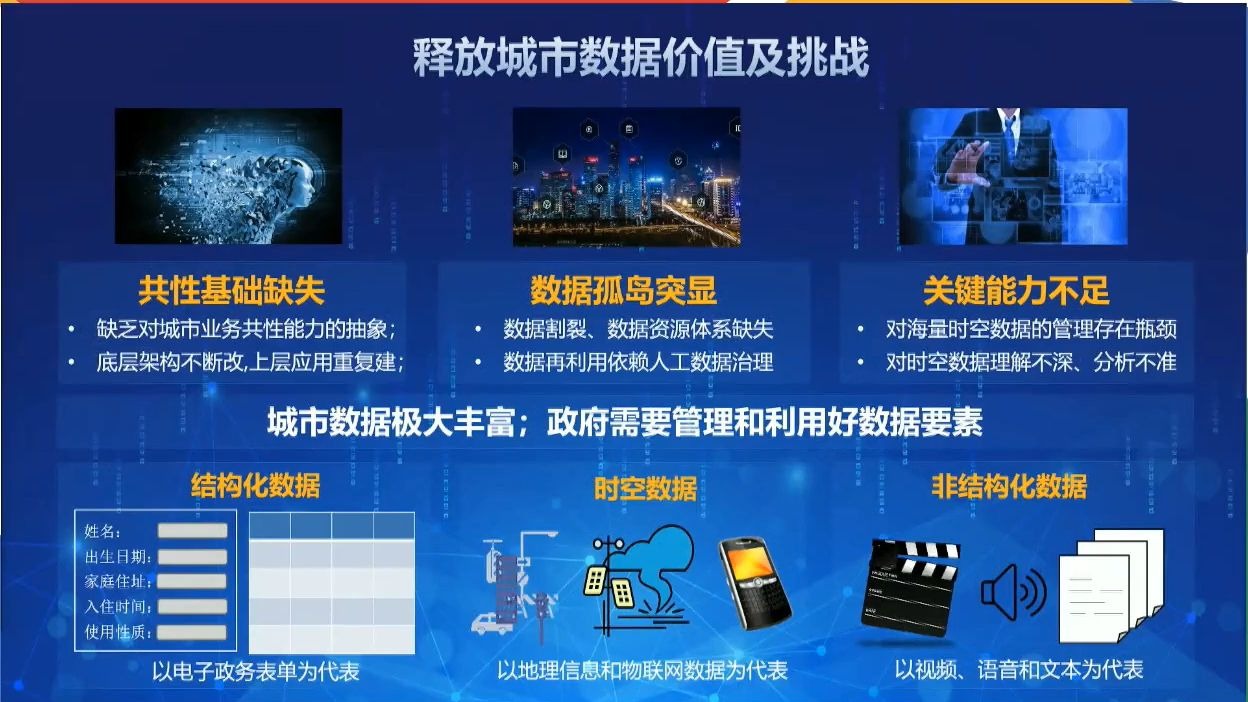 释放城市数据价值及挑战

共性基础缺失

• 缺乏对城市业务共性能力的抽象；
• 底层架构不断改,上层应用重复建；

数据孤岛突显

• 数据割裂、数据资源体系缺失
• 数据再利用依赖人工数据治理

关键能力不足

• 对海量时空数据的管理存在瓶颈
• 对时空数据理解不深、分析不准

城市数据极大丰富；政府需要管理和利用好数据要素

结构化数据

姓名：
出生日期：
家庭住址：
入住时间：
使用性质：

以电子政务表单为代表

时空数据

以地理信息和物联网数据为代表

非结构化数据

以视频、语音和文本为代表